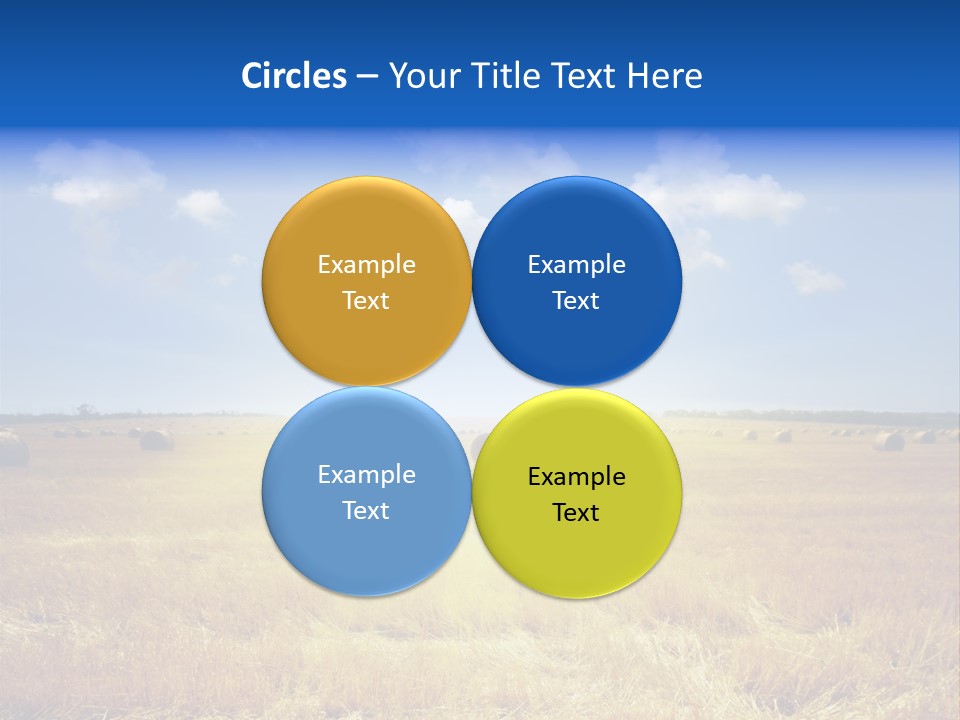 Circles – Your Title Text Here

Example Text

Example Text

Example Text

Example Text